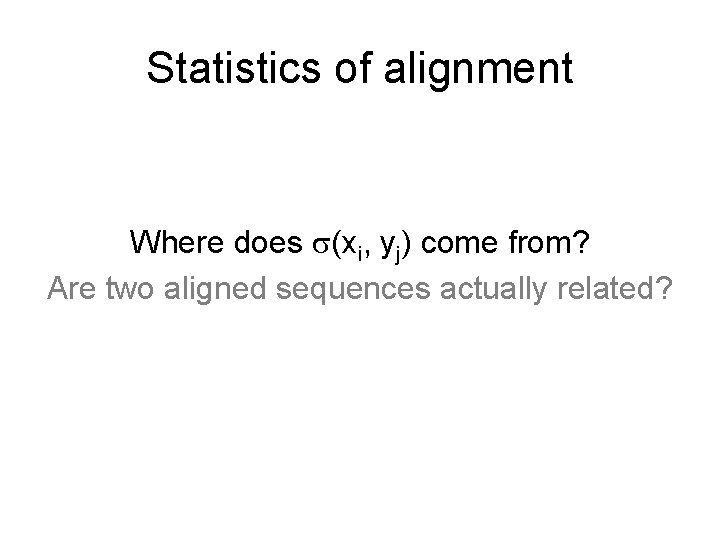 Statistics of alignment

Where does $\sigma(x_i, y_j)$ come from?

Are two aligned sequences actually related?